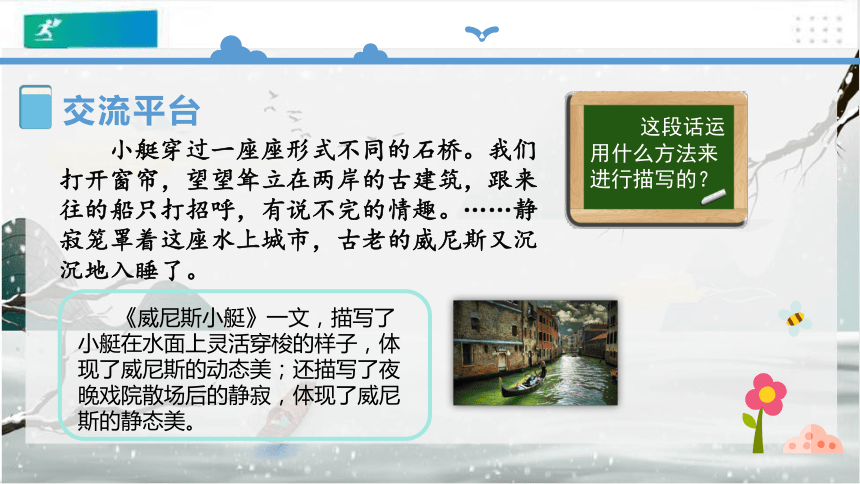 交流平台

小艇穿过一座座形式不同的石桥。我们打开窗帘，望望耸立在两岸的古建筑，跟来往的船只打招呼，有说不完的情趣。……静寂笼罩着这座水上城市，古老的威尼斯又沉沉地入睡了。

这段话运用什么方法来进行描写的？

《威尼斯小艇》一文，描写了小艇在水面上灵活穿梭的样子，体现了威尼斯的动态美；还描写了夜晚戏院散场后的静寂，体现了威尼斯的静态美。